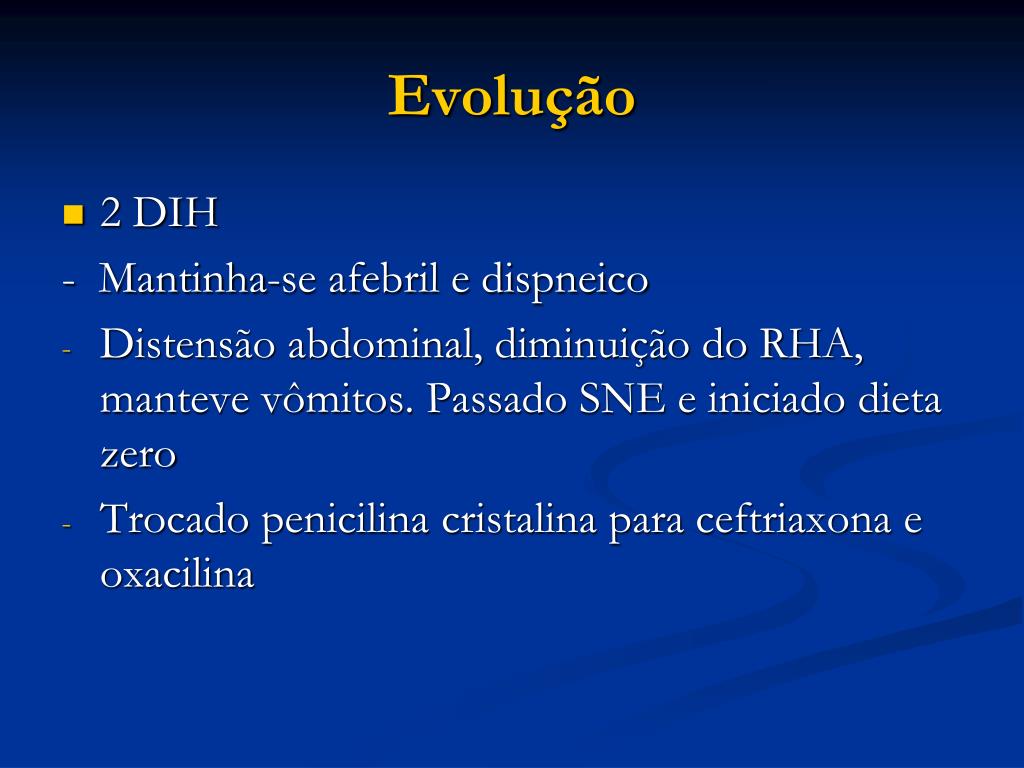 Evolução

2 DIH

- Mantinha-se afebril e dispneico
- Distensão abdominal, diminuição do RHA, manteve vômitos. Passado SNE e iniciado dieta zero
- Trocado penicilina cristalina para ceftriaxona e oxacilina